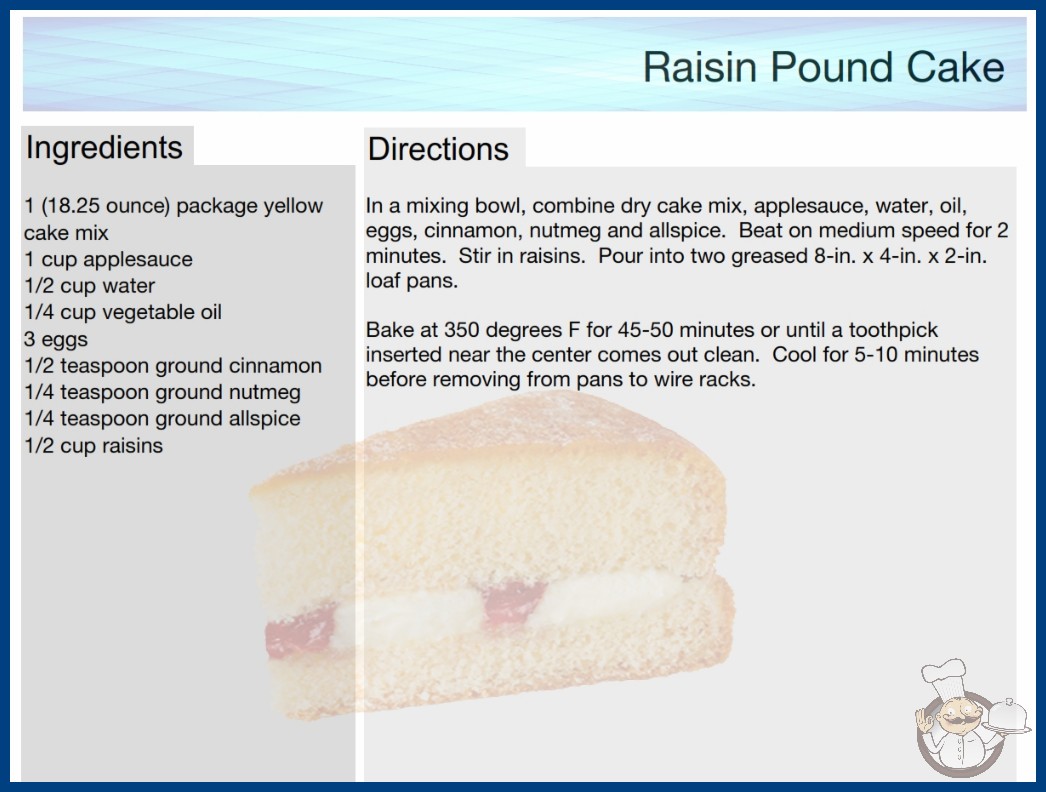 Raisin Pound Cake

Ingredients

1 (18.25 ounce) package yellow cake mix
1 cup applesauce
1/2 cup water
1/4 cup vegetable oil
3 eggs
1/2 teaspoon ground cinnamon
1/4 teaspoon ground nutmeg
1/4 teaspoon ground allspice
1/2 cup raisins

Directions

In a mixing bowl, combine dry cake mix, applesauce, water, oil, eggs, cinnamon, nutmeg and allspice. Beat on medium speed for 2 minutes. Stir in raisins. Pour into two greased 8-in. x 4-in. x 2-in. loaf pans.

Bake at 350 degrees F for 45-50 minutes or until a toothpick inserted near the center comes out clean. Cool for 5-10 minutes before removing from pans to wire racks.